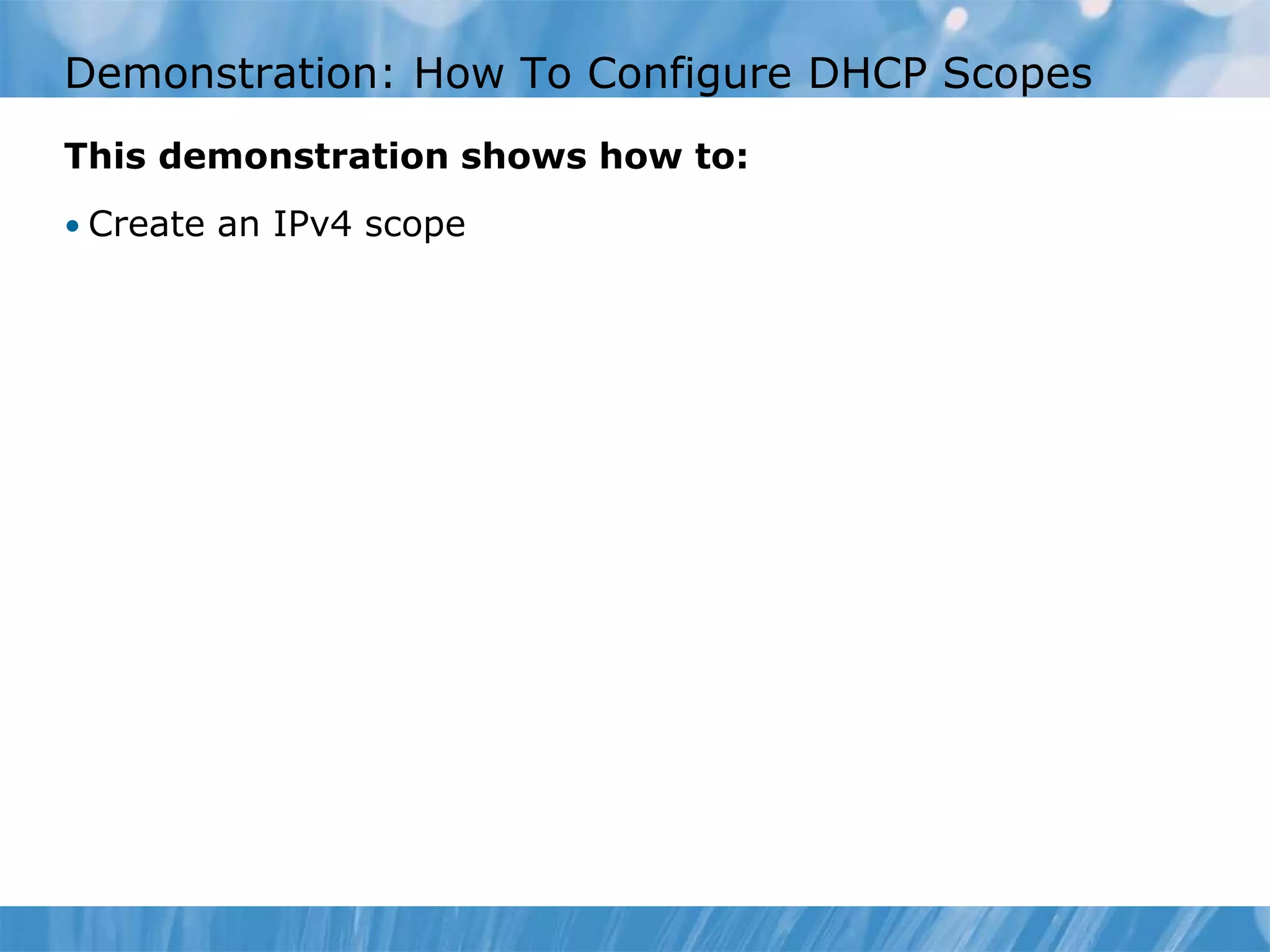 Demonstration: How To Configure DHCP Scopes

This demonstration shows how to:

• Create an IPv4 scope